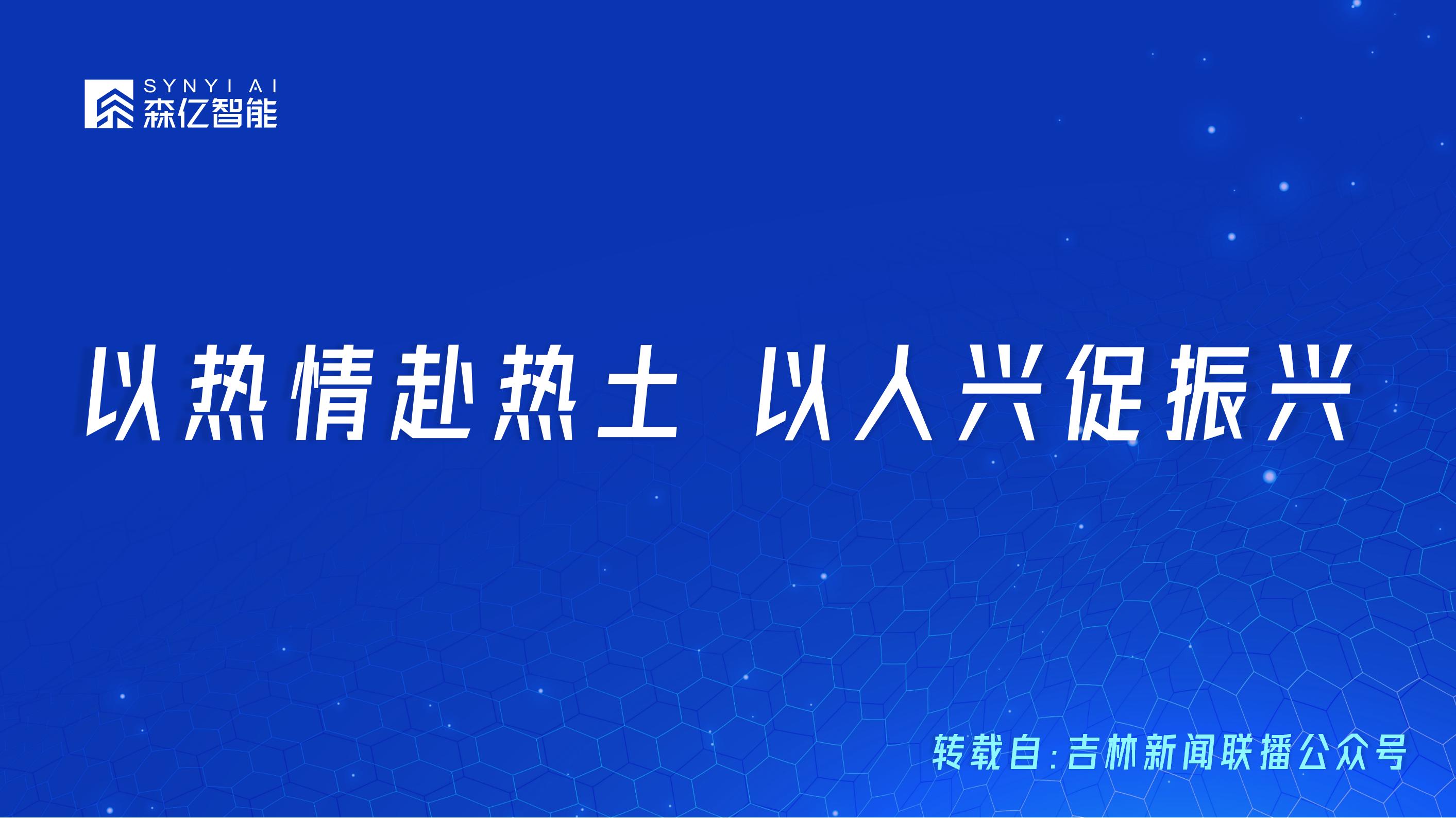 SYNYI AI
森亿智能

以热情赴热土 以人兴促振兴

转载自:吉林新闻联播公众号